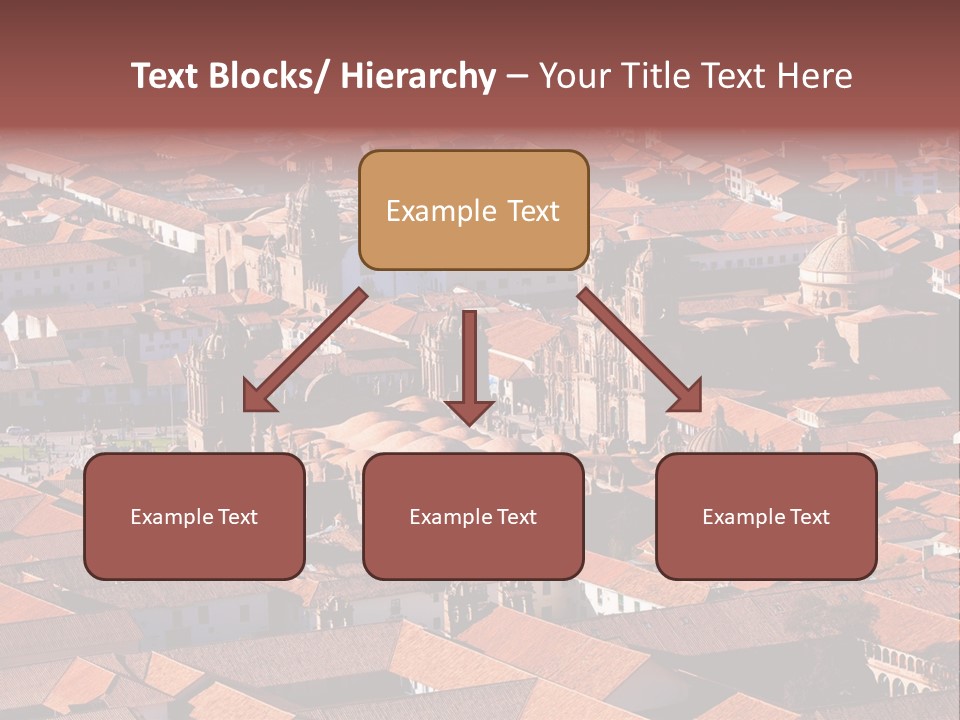 Text Blocks/ Hierarchy – Your Title Text Here

Example Text

Example Text

Example Text

Example Text